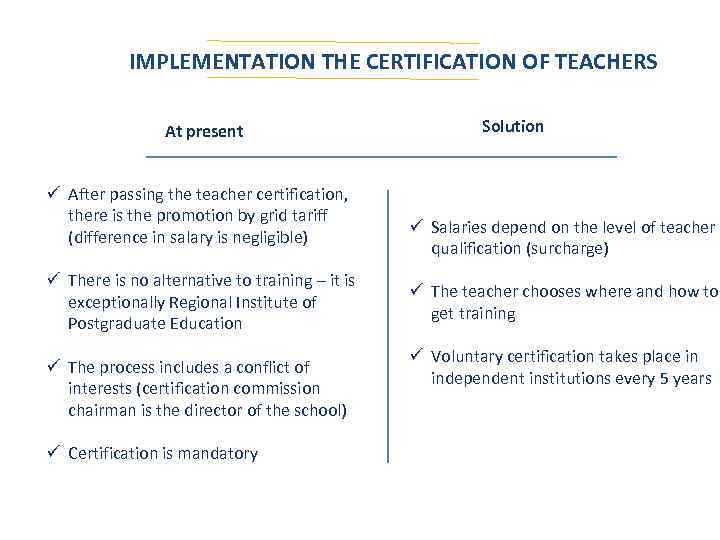 IMPLEMENTATION THE CERTIFICATION OF TEACHERS

At present

✓ After passing the teacher certification, there is the promotion by grid tariff (difference in salary is negligible)

✓ There is no alternative to training – it is exceptionally Regional Institute of Postgraduate Education

✓ The process includes a conflict of interests (certification commission chairman is the director of the school)

✓ Certification is mandatory

Solution

✓ Salaries depend on the level of teacher qualification (surcharge)

✓ The teacher chooses where and how to get training

✓ Voluntary certification takes place in independent institutions every 5 years